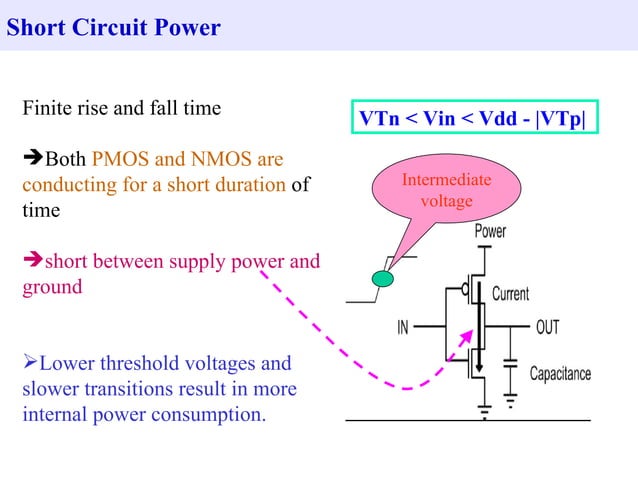 Short Circuit Power

Finite rise and fall time

➔Both PMOS and NMOS are conducting for a short duration of time

➔short between supply power and ground

➢Lower threshold voltages and slower transitions result in more internal power consumption.

VTn < Vin < Vdd - |VTp|

Intermediate voltage

Power

Current

IN

OUT

Capacitance